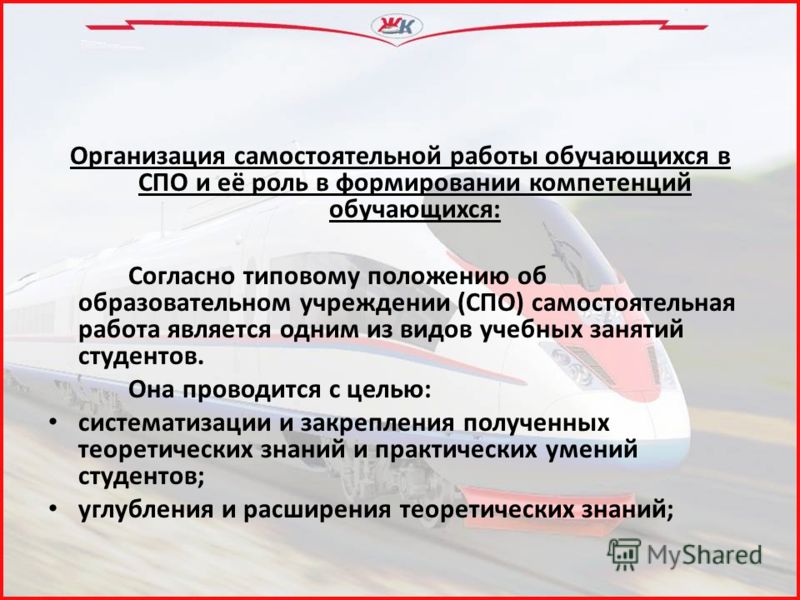 ЖК

Организация самостоятельной работы обучающихся в СПО и её роль в формировании компетенций обучающихся:

Согласно типовому положению об образовательном учреждении (СПО) самостоятельная работа является одним из видов учебных занятий студентов.

Она проводится с целью:

• систематизации и закрепления полученных теоретических знаний и практических умений студентов;
• углубления и расширения теоретических знаний;

MyShared